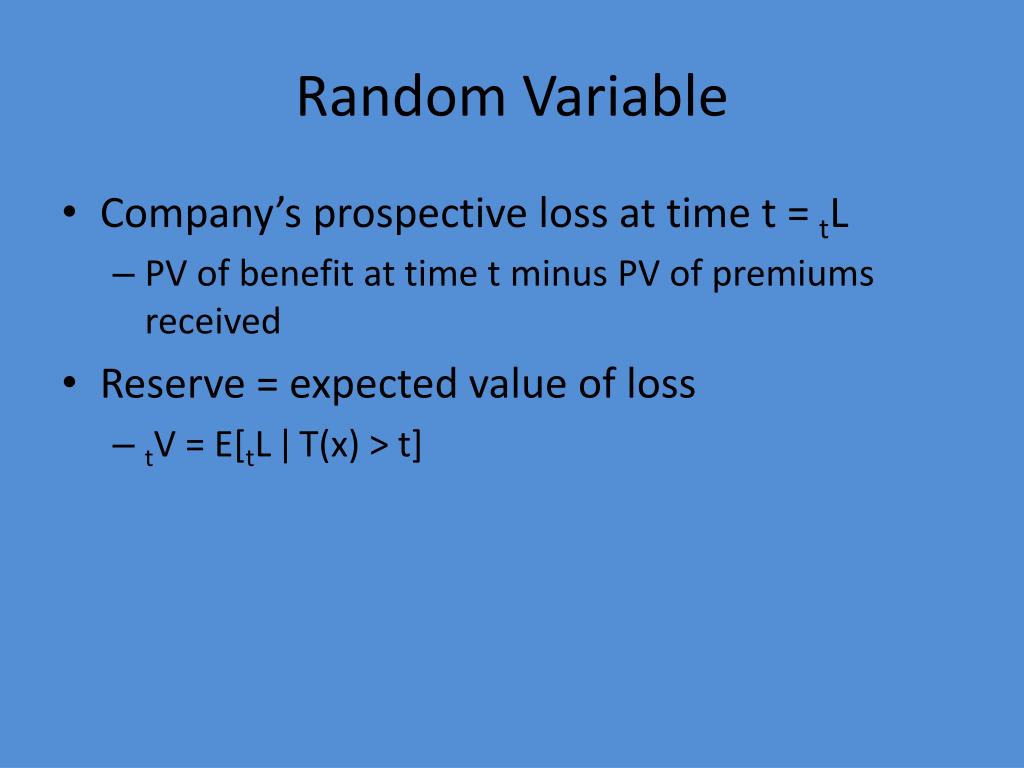 Random Variable

• Company's prospective loss at time t = ${}_tL$
– PV of benefit at time t minus PV of premiums received

• Reserve = expected value of loss
– ${}_tV = E[{}_tL \mid T(x) > t]$